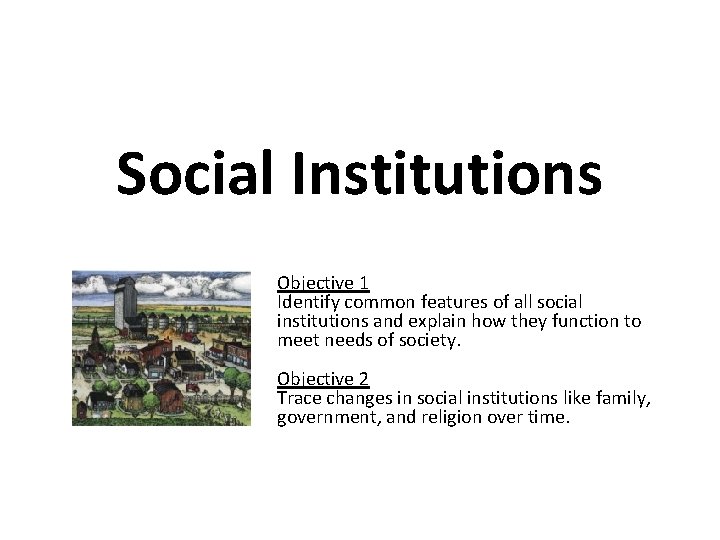 Social Institutions

Objective 1
Identify common features of all social institutions and explain how they function to meet needs of society.

Objective 2
Trace changes in social institutions like family, government, and religion over time.